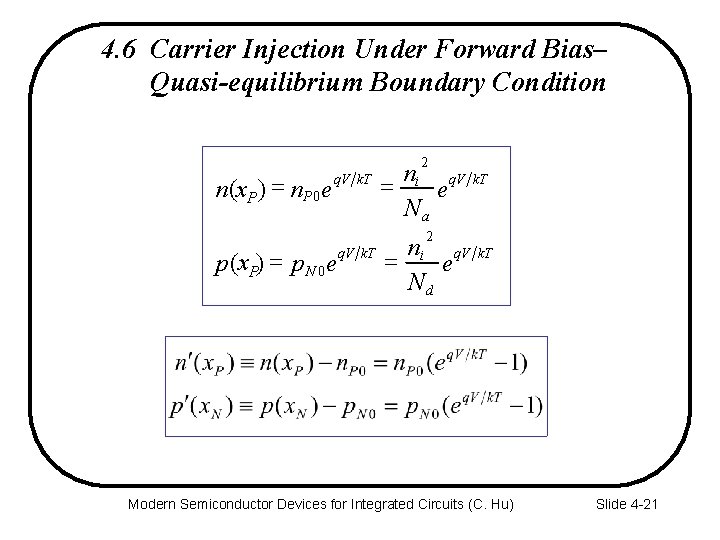 4.6 Carrier Injection Under Forward Bias– Quasi-equilibrium Boundary Condition

$n(x_P) = n_{P0}e^{qV/kT} = \frac{n_i^2}{N_a}e^{qV/kT}$

$p(x_P) = p_{N0}e^{qV/kT} = \frac{n_i^2}{N_d}e^{qV/kT}$

$n'(x_P) \equiv n(x_P) - n_{P0} = n_{P0}(e^{qV/kT} - 1)$

$p'(x_N) \equiv p(x_N) - p_{N0} = p_{N0}(e^{qV/kT} - 1)$

Modern Semiconductor Devices for Integrated Circuits (C. Hu)

Slide 4-21